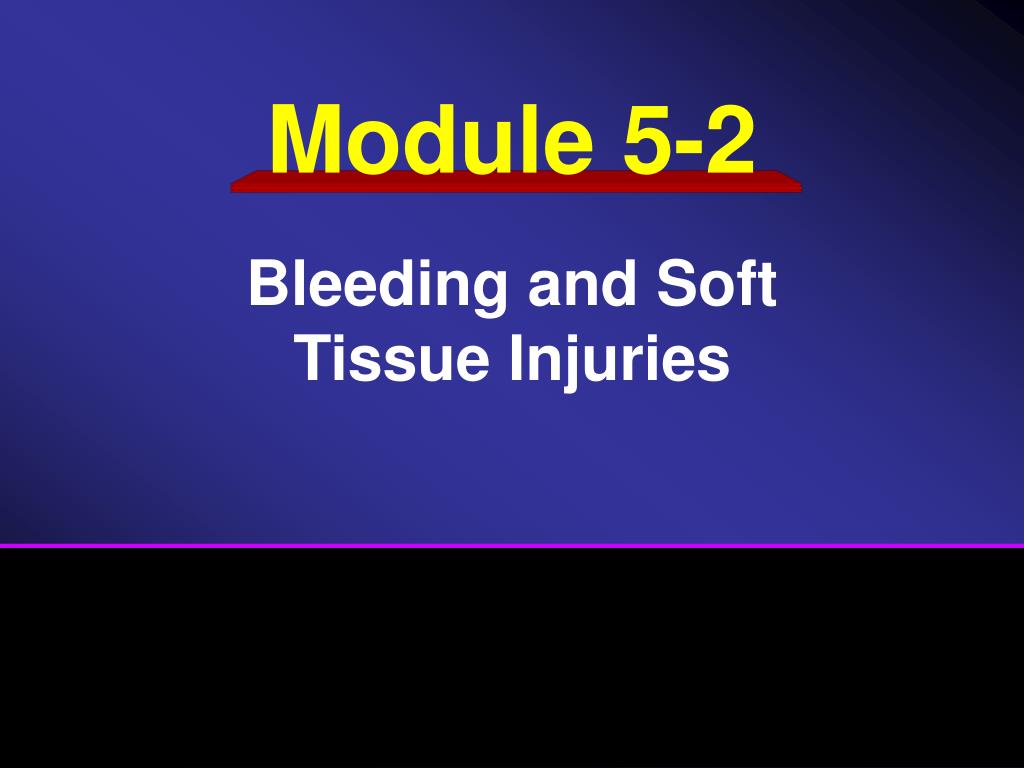 Module 5-2

Bleeding and Soft Tissue Injuries